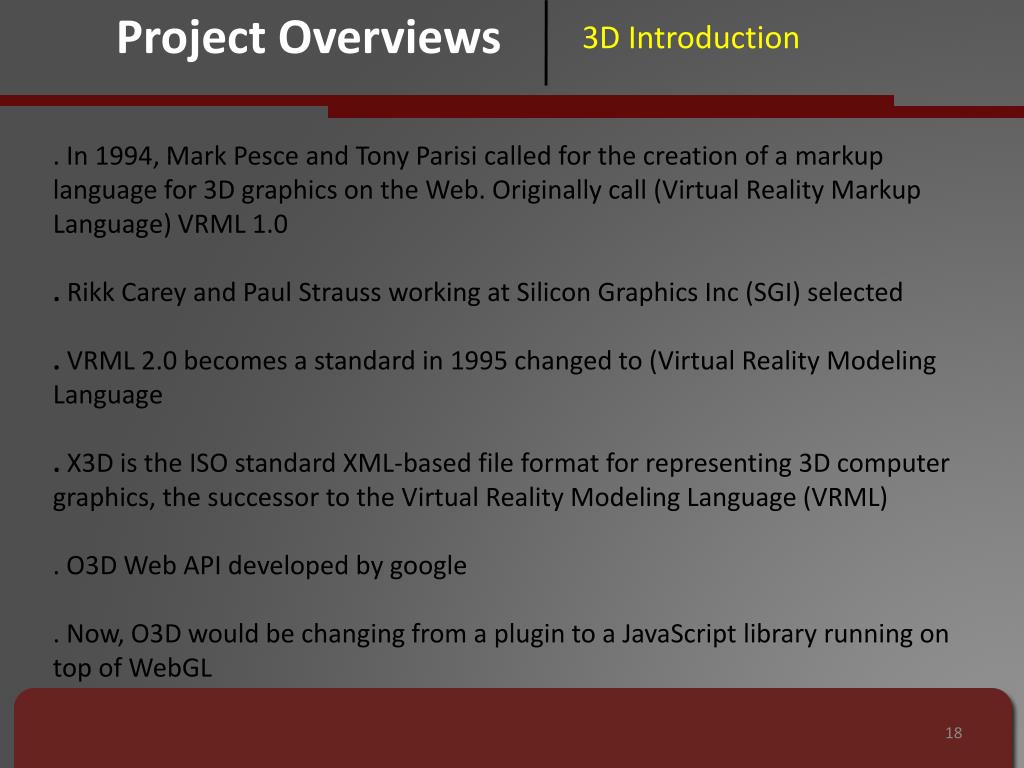 Project Overviews

3D Introduction

. In 1994, Mark Pesce and Tony Parisi called for the creation of a markup language for 3D graphics on the Web. Originally call (Virtual Reality Markup Language) VRML 1.0

. Rikk Carey and Paul Strauss working at Silicon Graphics Inc (SGI) selected

. VRML 2.0 becomes a standard in 1995 changed to (Virtual Reality Modeling Language

. X3D is the ISO standard XML-based file format for representing 3D computer graphics, the successor to the Virtual Reality Modeling Language (VRML)

. O3D Web API developed by google

. Now, O3D would be changing from a plugin to a JavaScript library running on top of WebGL

18